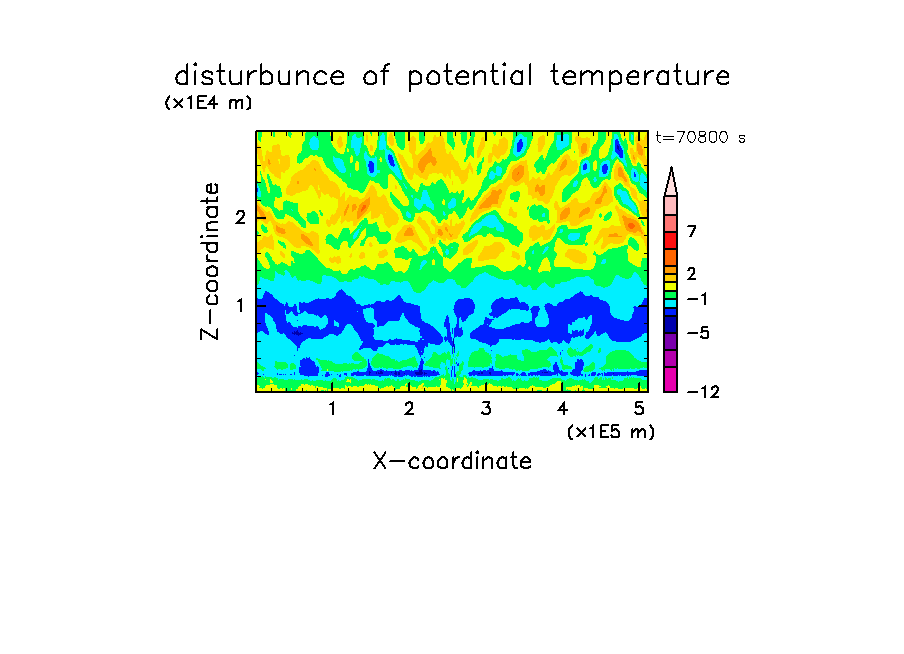 disturbunce of potential temperature

(x1E4 m)

t=70800 s

Z-coordinate

2

1

7

2

−1

−5

−12

1 2 3 4 5

(x1E5 m)

X-coordinate